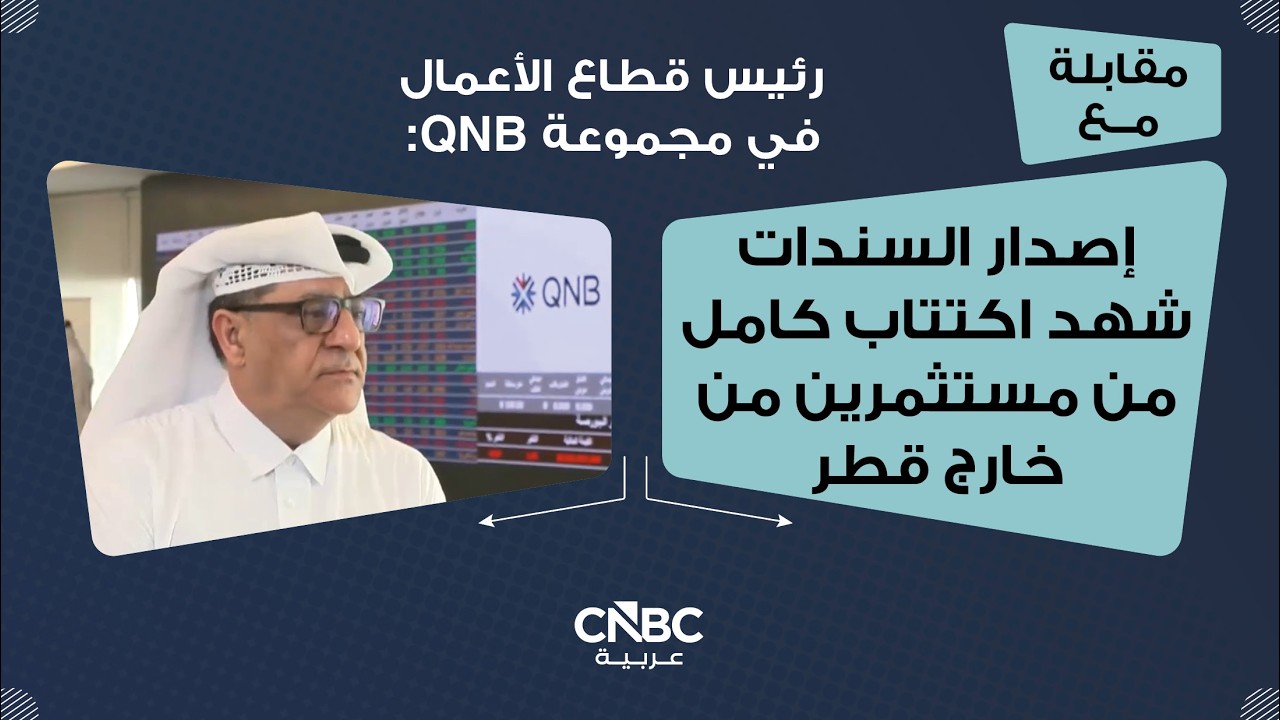 مقابلة مع

رئيس قطاع الأعمال في مجموعة QNB:

إصدار السندات شهد اكتتاب كامل من مستثمرين من خارج قطر

QNB

CNBC عربية